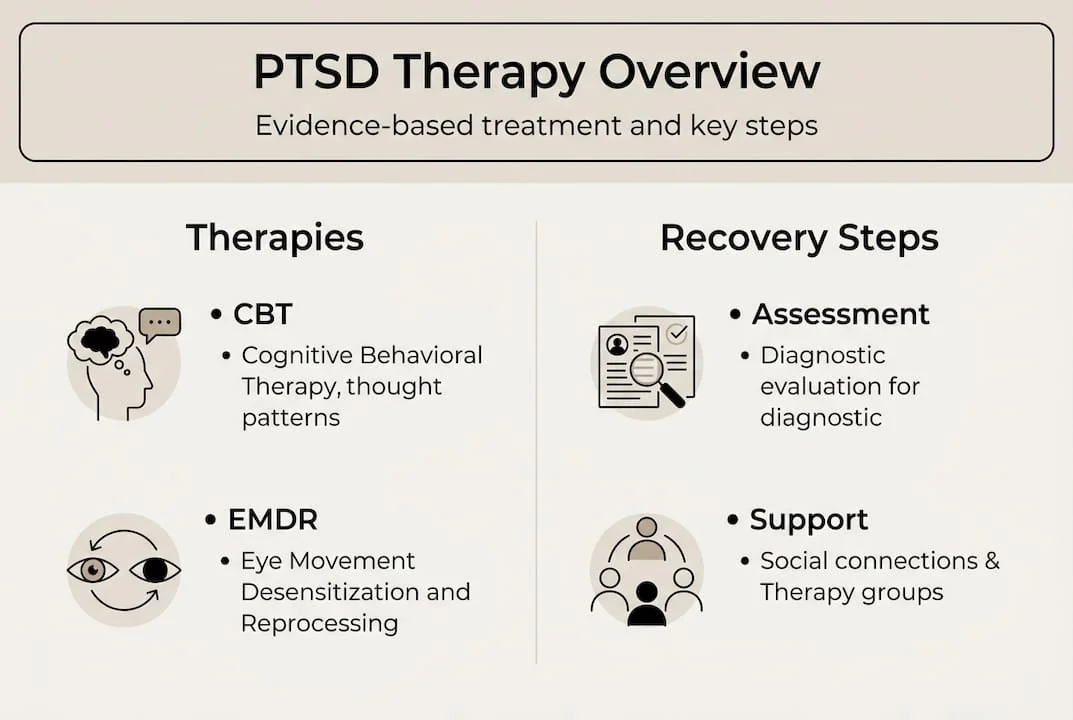 PTSD Therapy Overview

Evidence-based treatment and key steps

Therapies

• CBT
• Cognitive Behavioral Therapy, thought patterns

• EMDR
• Eye Movement Desensitization and Reprocessing

Recovery Steps

• Assessment
• Diagnostic evaluation for diagnostic

• Support
• Social connections & Therapy groups